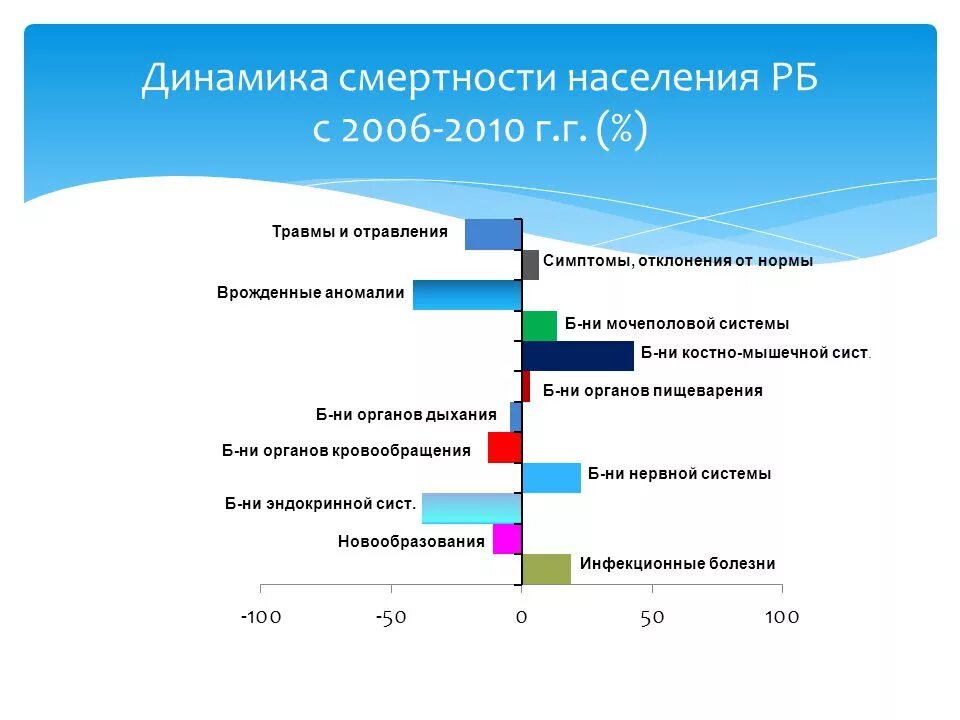 Динамика смертности населения РБ с 2006-2010 г.г. (%)

Травмы и отравления
Симптомы, отклонения от нормы
Врожденные аномалии
Б-ни мочеполовой системы
Б-ни костно-мышечной сист.
Б-ни органов пищеварения
Б-ни органов дыхания
Б-ни органов кровообращения
Б-ни нервной системы
Б-ни эндокринной сист.
Новообразования
Инфекционные болезни

-100
-50
0
50
100